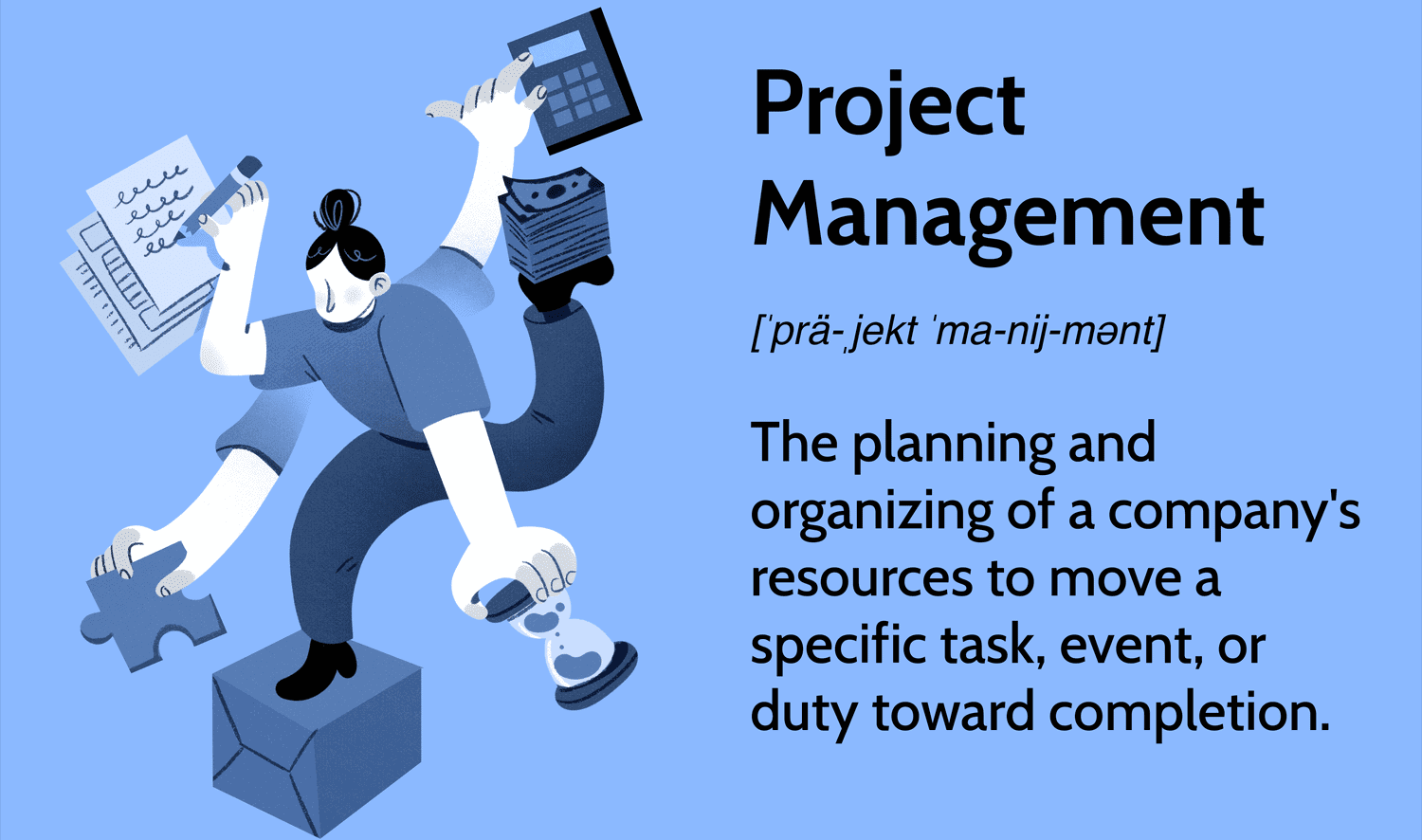 Project Management

[ˈprä-ˌjekt ˈma-nij-mənt]

The planning and organizing of a company's resources to move a specific task, event, or duty toward completion.